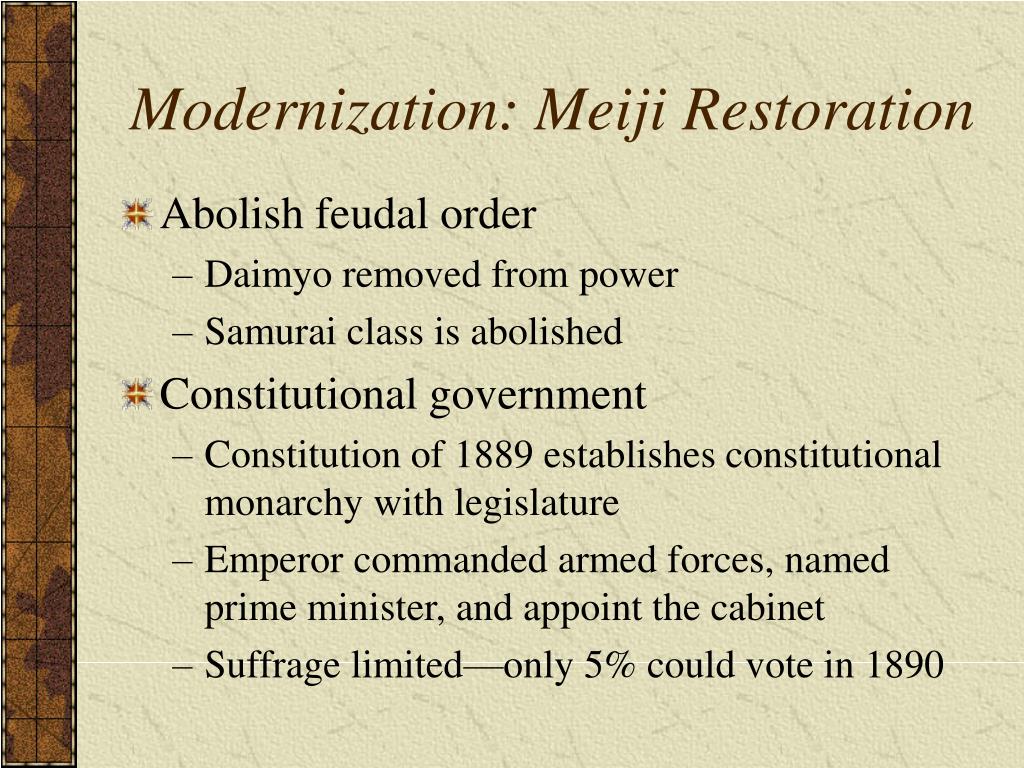 Modernization: Meiji Restoration

Abolish feudal order

– Daimyo removed from power

– Samurai class is abolished

Constitutional government

– Constitution of 1889 establishes constitutional monarchy with legislature

– Emperor commanded armed forces, named prime minister, and appoint the cabinet

– Suffrage limited—only 5% could vote in 1890